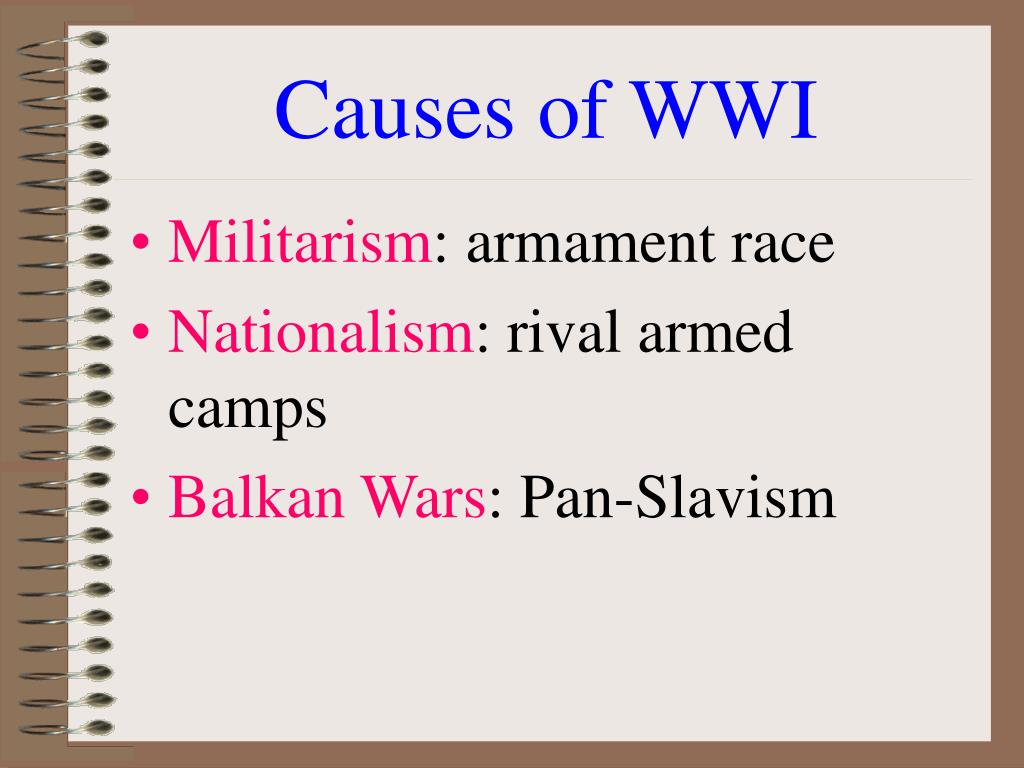 Causes of WWI

• Militarism: armament race
• Nationalism: rival armed camps
• Balkan Wars: Pan-Slavism